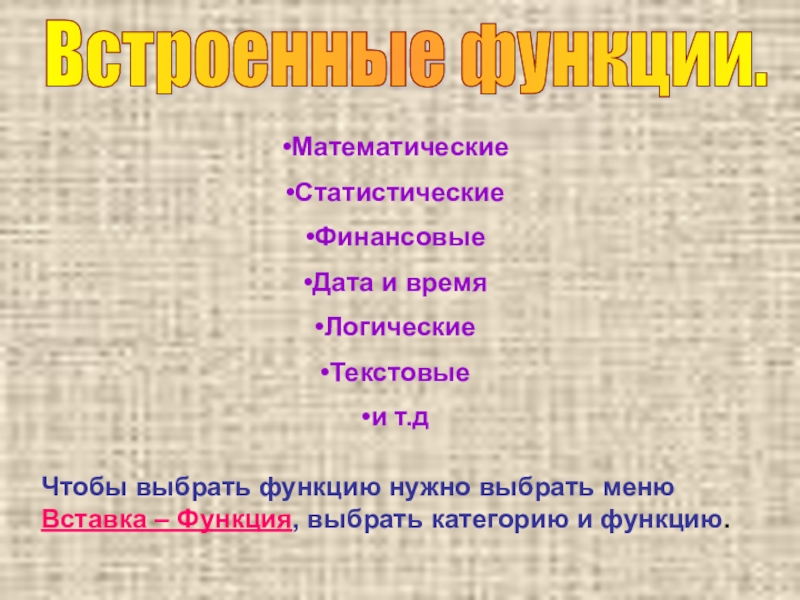 Встроенные функции.

•Математические

•Статистические

•Финансовые

•Дата и время

•Логические

•Текстовые

•и т.д

Чтобы выбрать функцию нужно выбрать меню Вставка – Функция, выбрать категорию и функцию.